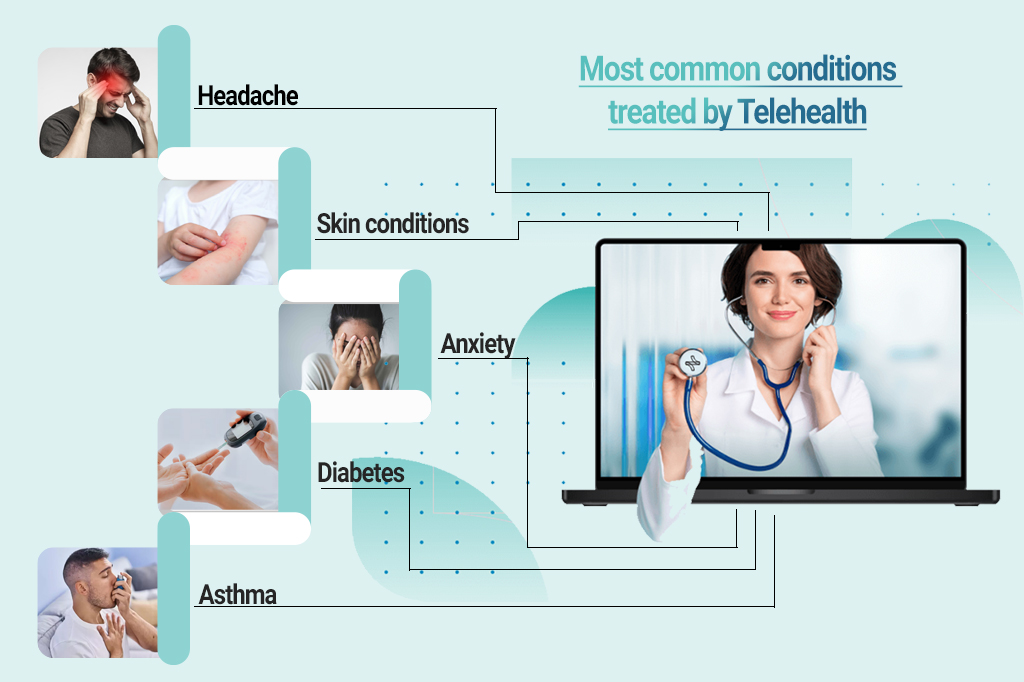 Most common conditions treated by Telehealth

Headache

Skin conditions

Anxiety

Diabetes

Asthma